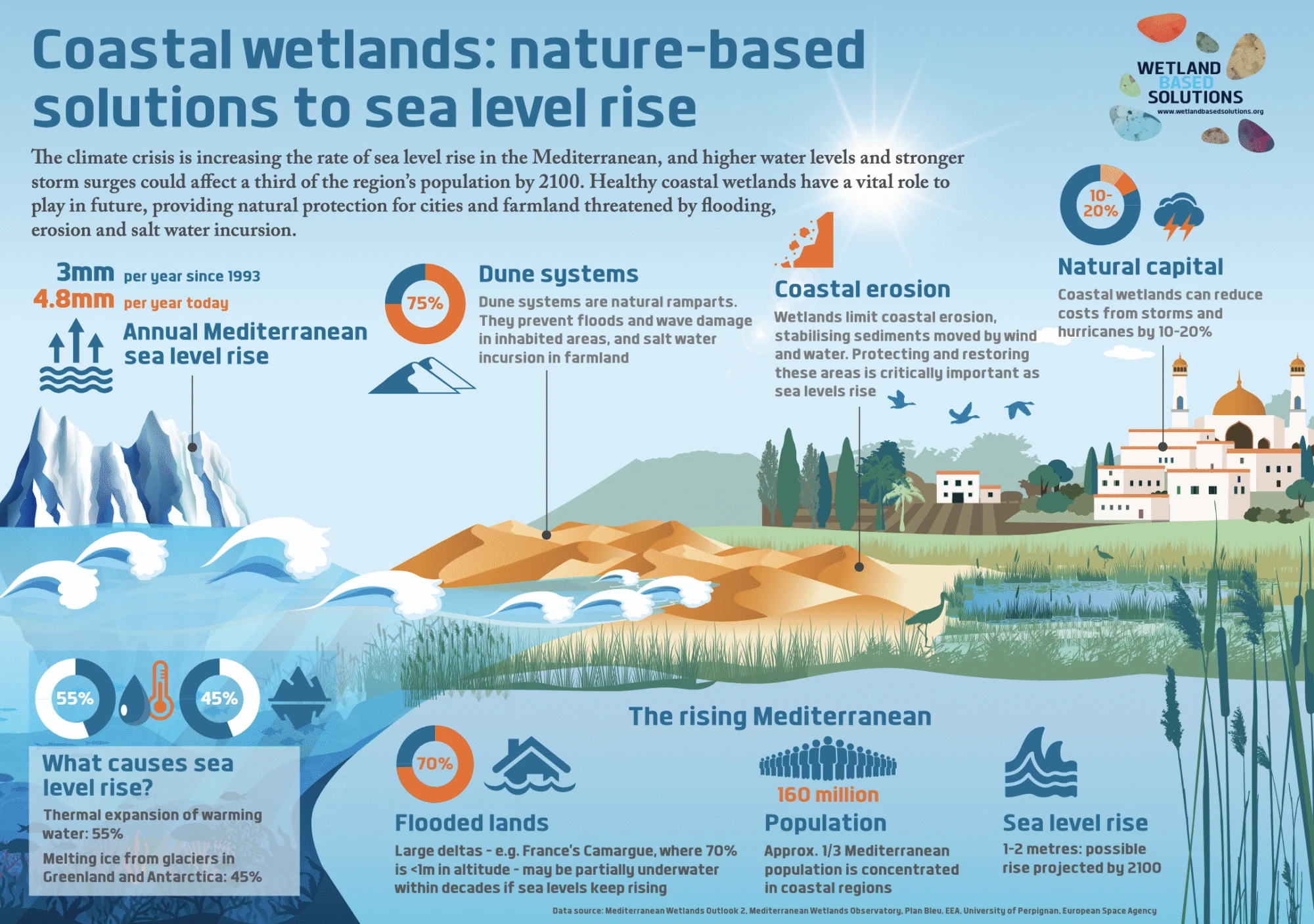 Coastal wetlands: nature-based solutions to sea level rise

WETLAND BASED SOLUTIONS
www.wetlandbasedsolutions.org

The climate crisis is increasing the rate of sea level rise in the Mediterranean, and higher water levels and stronger storm surges could affect a third of the region's population by 2100. Healthy coastal wetlands have a vital role to play in future, providing natural protection for cities and farmland threatened by flooding, erosion and salt water incursion.

3mm per year since 1993
4.8mm per year today
Annual Mediterranean sea level rise

75%
Dune systems
Dune systems are natural ramparts. They prevent floods and wave damage in inhabited areas, and salt water incursion in farmland

Coastal erosion
Wetlands limit coastal erosion, stabilising sediments moved by wind and water. Protecting and restoring these areas is critically important as sea levels rise

10-20%
Natural capital
Coastal wetlands can reduce costs from storms and hurricanes by 10-20%

55%
45%
What causes sea level rise?
Thermal expansion of warming water: 55%
Melting ice from glaciers in Greenland and Antarctica: 45%

The rising Mediterranean

70%
Flooded lands
Large deltas - e.g. France's Camargue, where 70% is <1m in altitude - may be partially underwater within decades if sea levels keep rising

160 million
Population
Approx. 1/3 Mediterranean population is concentrated in coastal regions

Sea level rise
1-2 metres: possible rise projected by 2100

Data source: Mediterranean Wetlands Outlook 2, Mediterranean Wetlands Observatory, Plan Bleu, EEA, University of Perpignan, European Space Agency